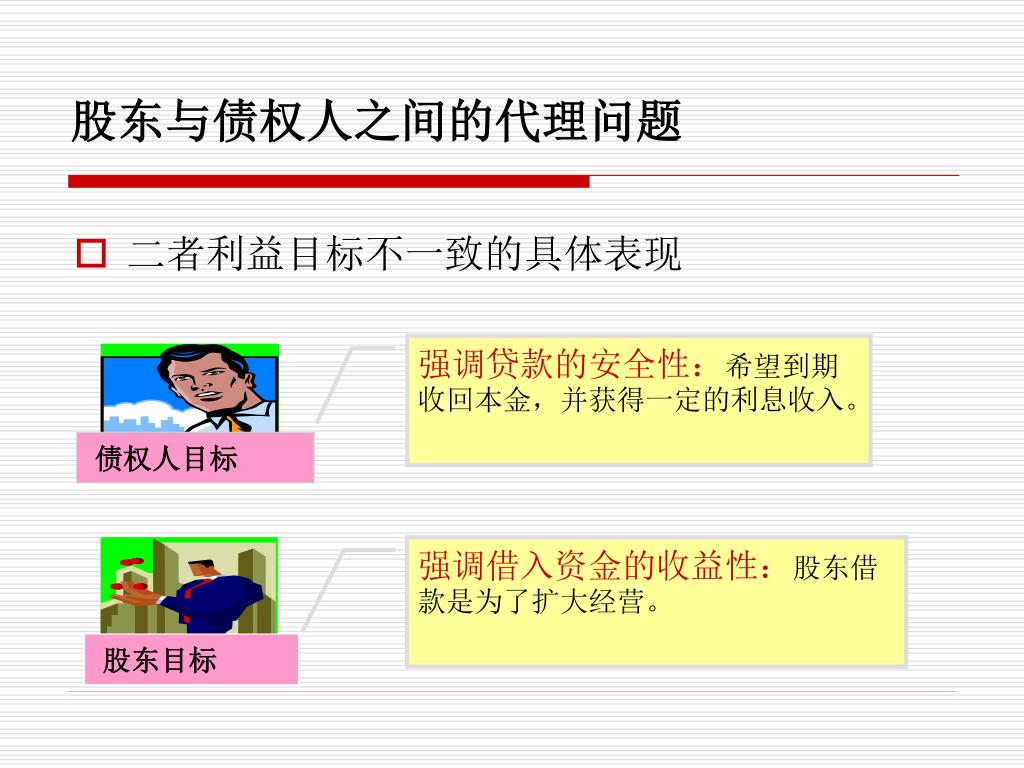 股东与债权人之间的代理问题

二者利益目标不一致的具体表现

债权人目标

强调贷款的安全性：希望到期收回本金，并获得一定的利息收入。

股东目标

强调借入资金的收益性：股东借款是为了扩大经营。